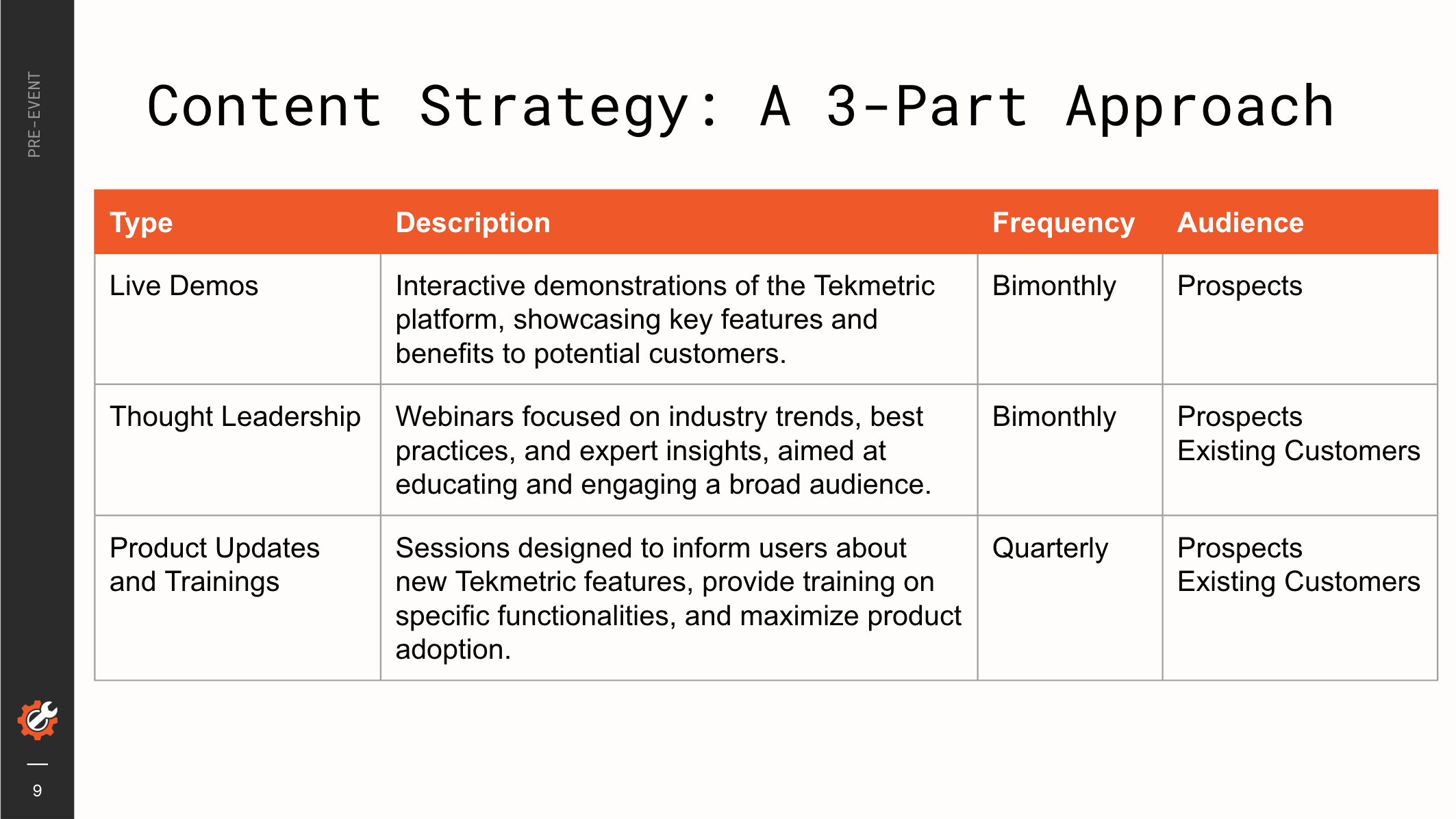 PRE-EVENT

Content Strategy: A 3-Part Approach

| Type | Description | Frequency | Audience |
|---|---|---|---|
| Live Demos | Interactive demonstrations of the Tekmetric platform, showcasing key features and benefits to potential customers. | Bimonthly | Prospects |
| Thought Leadership | Webinars focused on industry trends, best practices, and expert insights, aimed at educating and engaging a broad audience. | Bimonthly | Prospects Existing Customers |
| Product Updates and Trainings | Sessions designed to inform users about new Tekmetric features, provide training on specific functionalities, and maximize product adoption. | Quarterly | Prospects Existing Customers |

9